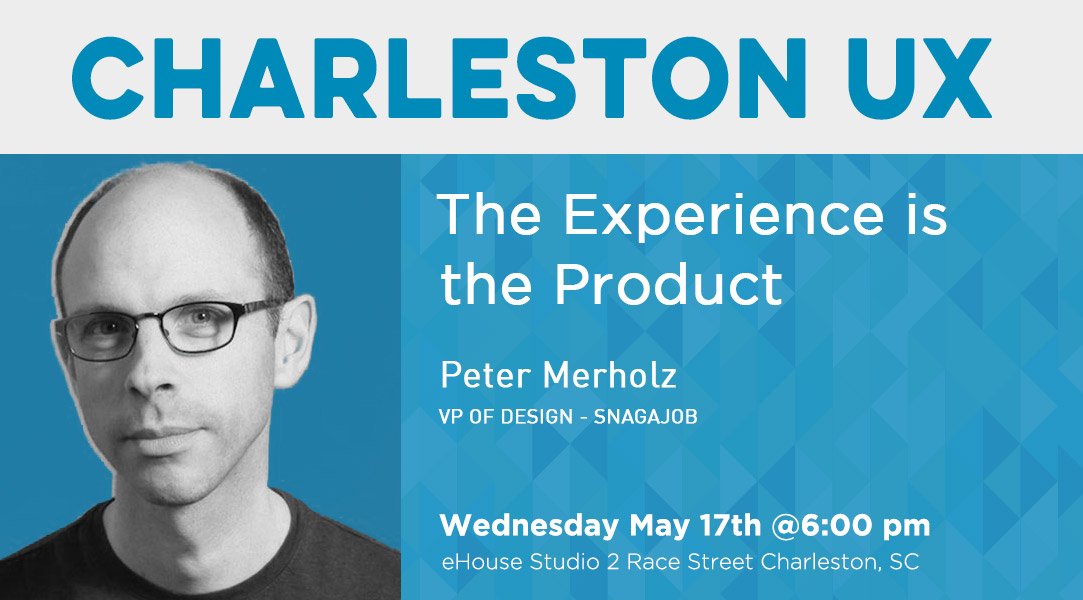 CHARLESTON UX

The Experience is the Product

Peter Merholz
VP OF DESIGN - SNAGAJOB

Wednesday May 17th @6:00 pm
eHouse Studio 2 Race Street Charleston, SC